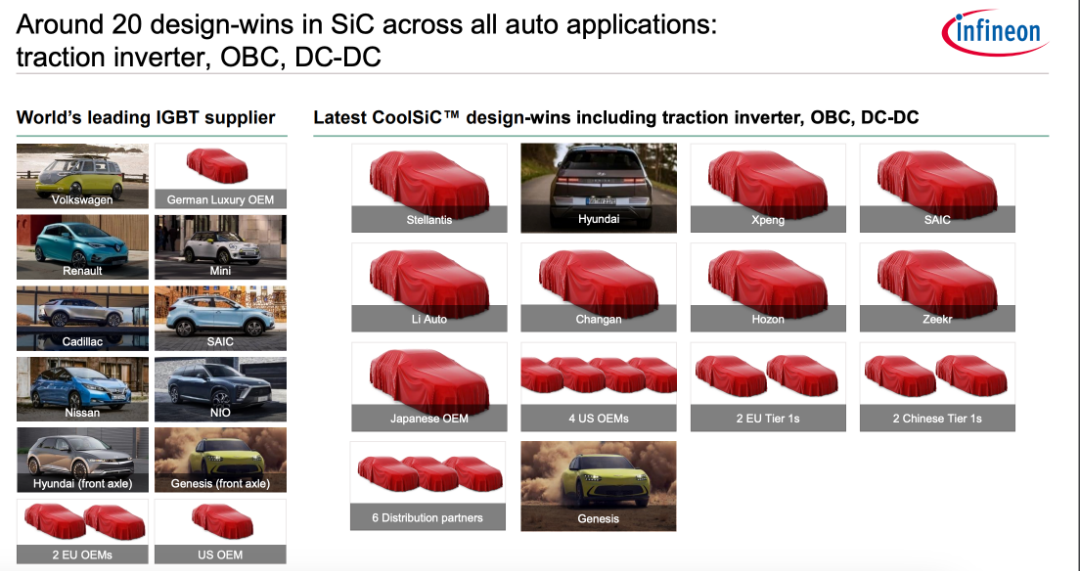 Around 20 design-wins in SiC across all auto applications: traction inverter, OBC, DC-DC

infineon

World's leading IGBT supplier

Volkswagen

German Luxury OEM

Renault

Mini

Cadillac

SAIC

Nissan

NIO

Hyundai (front axle)

Genesis (front axle)

2 EU OEMs

US OEM

Latest CoolSiC™ design-wins including traction inverter, OBC, DC-DC

Stellantis

Hyundai

Xpeng

SAIC

Li Auto

Changan

Hozon

Zeekr

Japanese OEM

4 US OEMs

2 EU Tier 1s

2 Chinese Tier 1s

6 Distribution partners

Genesis